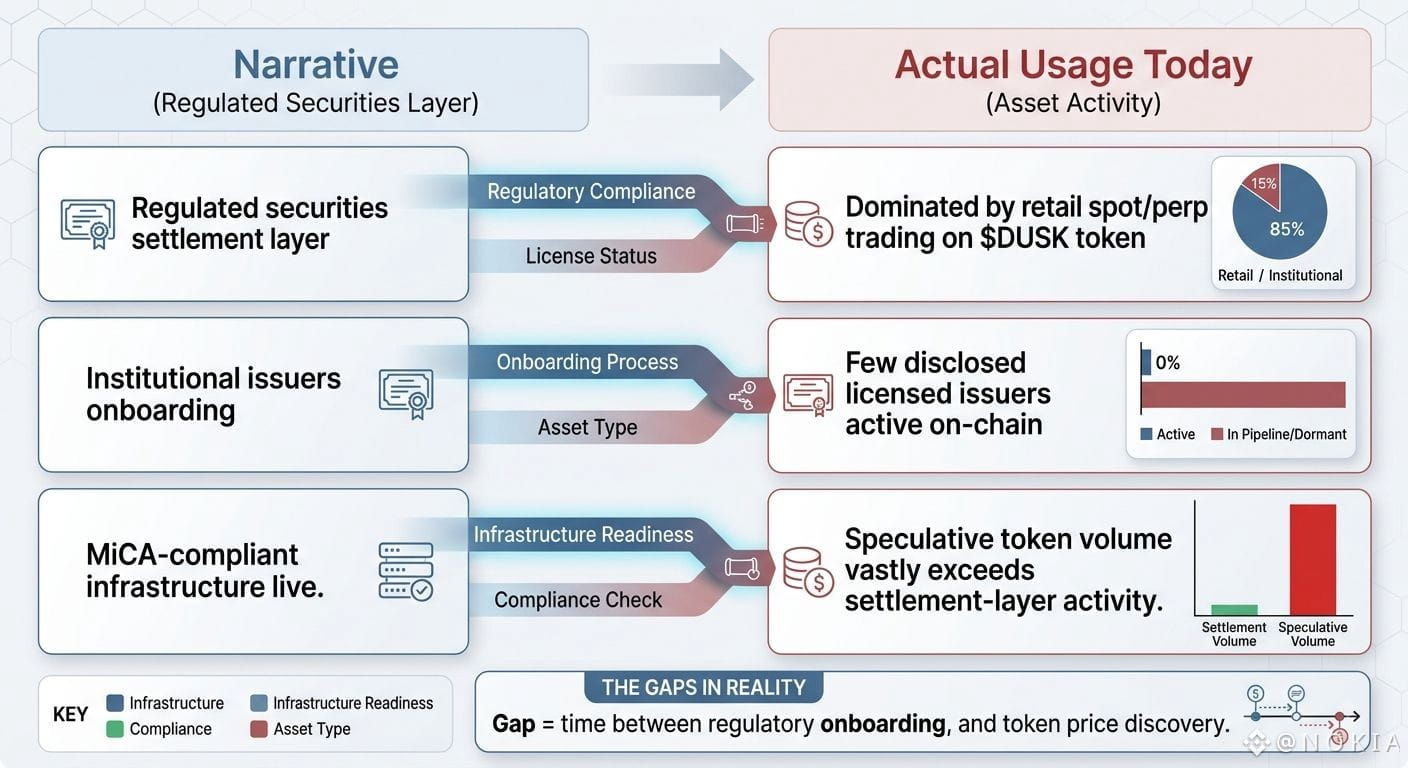 Narrative
(Regulated Securities Layer)

Actual Usage Today
(Asset Activity)

Regulated securities settlement layer

Regulatory Compliance

License Status

Dominated by retail spot/perp trading on $DUSK token

15%

85%

Retail / Institutional

Institutional issuers onboarding

Onboarding Process

Asset Type

Few disclosed licensed issuers active on-chain

0%

Active In Pipeline/Dormant

MiCA-compliant infrastructure live.

Infrastructure Readiness

Compliance Check

Speculative token volume vastly exceeds settlement-layer activity.

Settlement Volume

Speculative Volume

KEY

Infrastructure

Infrastructure Readiness

Compliance

Asset Type

THE GAPS IN REALITY

Gap = time between regulatory onboarding, and token price discovery.

@NOKIA